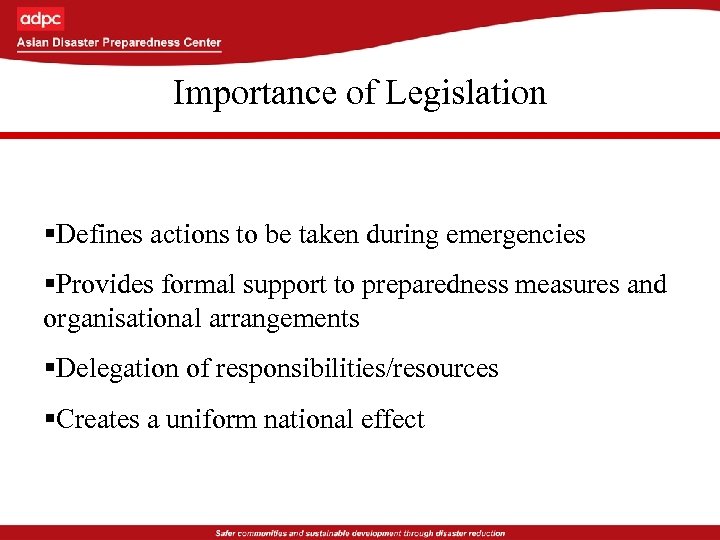 adpc
Asian Disaster Preparedness Center

Importance of Legislation

▪Defines actions to be taken during emergencies

▪Provides formal support to preparedness measures and organisational arrangements

▪Delegation of responsibilities/resources

▪Creates a uniform national effect

Safer communities and sustainable development through disaster reduction